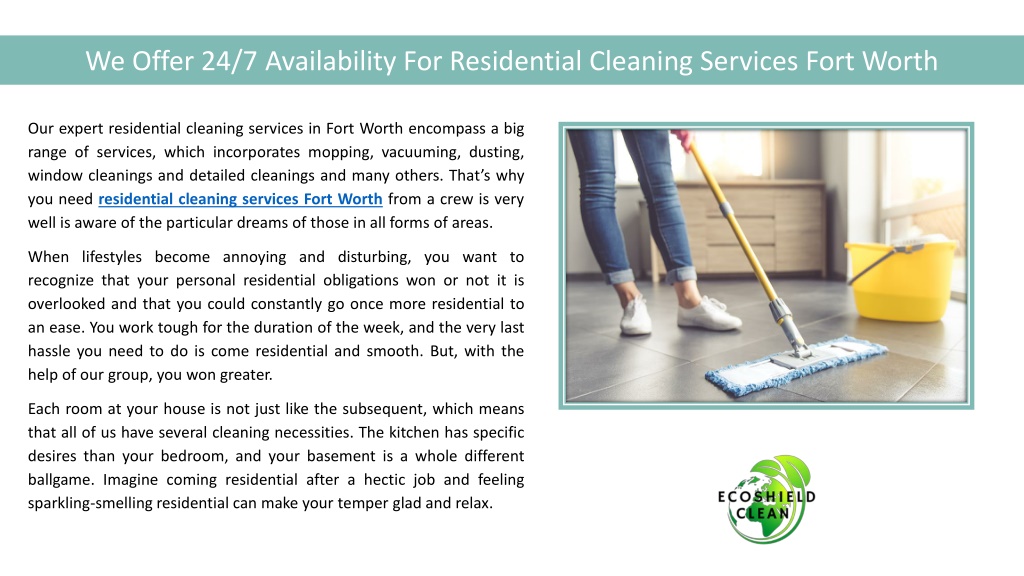 We Offer 24/7 Availability For Residential Cleaning Services Fort Worth

Our expert residential cleaning services in Fort Worth encompass a big range of services, which incorporates mopping, vacuuming, dusting, window cleanings and detailed cleanings and many others. That's why you need residential cleaning services Fort Worth from a crew is very well is aware of the particular dreams of those in all forms of areas.

When lifestyles become annoying and disturbing, you want to recognize that your personal residential obligations won or not it is overlooked and that you could constantly go once more residential to an ease. You work tough for the duration of the week, and the very last hassle you need to do is come residential and smooth. But, with the help of our group, you won greater.

Each room at your house is not just like the subsequent, which means that all of us have several cleaning necessities. The kitchen has specific desires than your bedroom, and your basement is a whole different ballgame. Imagine coming residential after a hectic job and feeling sparkling-smelling residential can make your temper glad and relax.

ECOSHIELD CLEAN